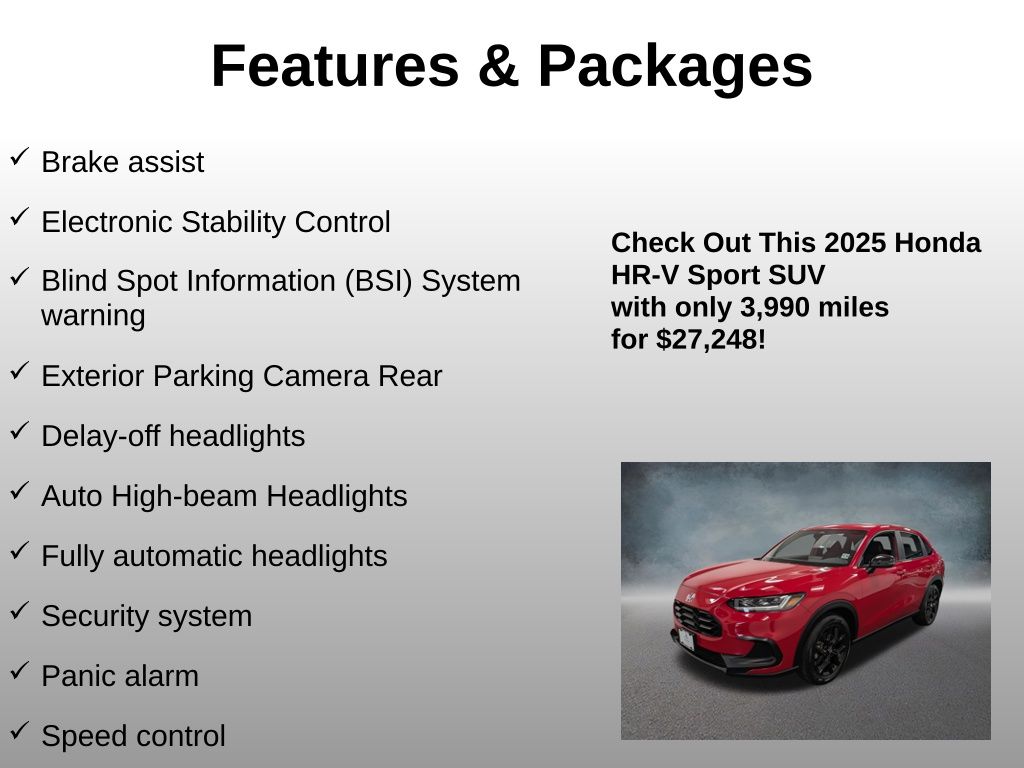 Features & Packages

✓ Brake assist

✓ Electronic Stability Control

✓ Blind Spot Information (BSI) System warning

✓ Exterior Parking Camera Rear

✓ Delay-off headlights

✓ Auto High-beam Headlights

✓ Fully automatic headlights

✓ Security system

✓ Panic alarm

✓ Speed control

Check Out This 2025 Honda HR-V Sport SUV with only 3,990 miles for $27,248!